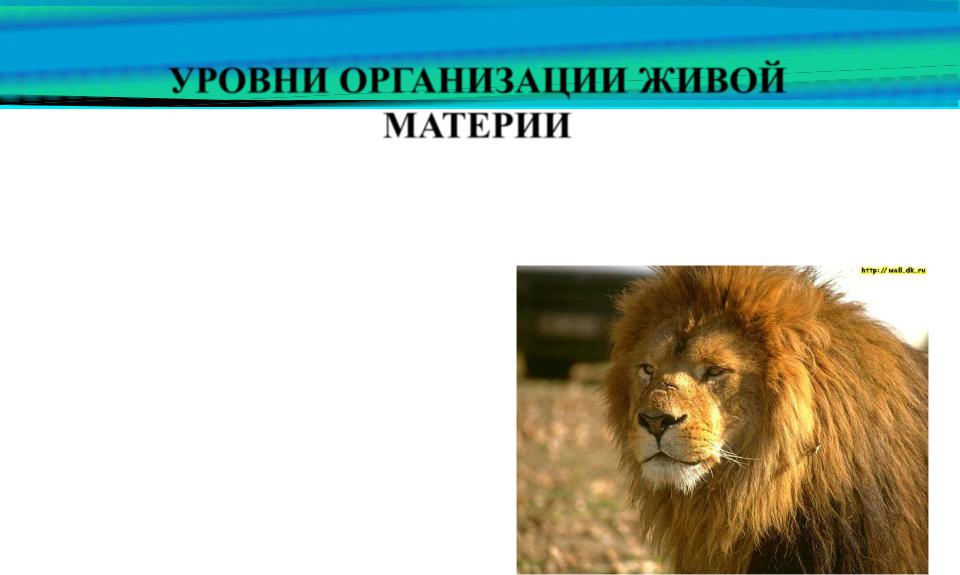 УРОВНИ ОРГАНИЗАЦИИ ЖИВОЙ МАТЕРИИ

http://wall.dk.ru